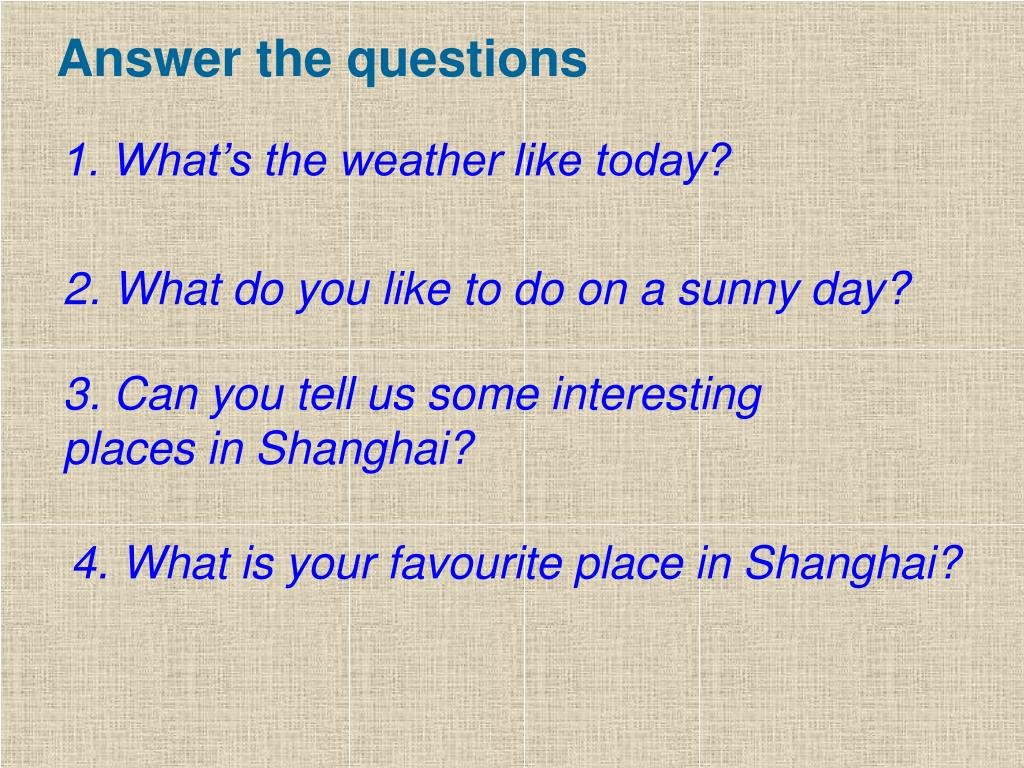 Answer the questions

1. What’s the weather like today?

2. What do you like to do on a sunny day?

3. Can you tell us some interesting places in Shanghai?

4. What is your favourite place in Shanghai?